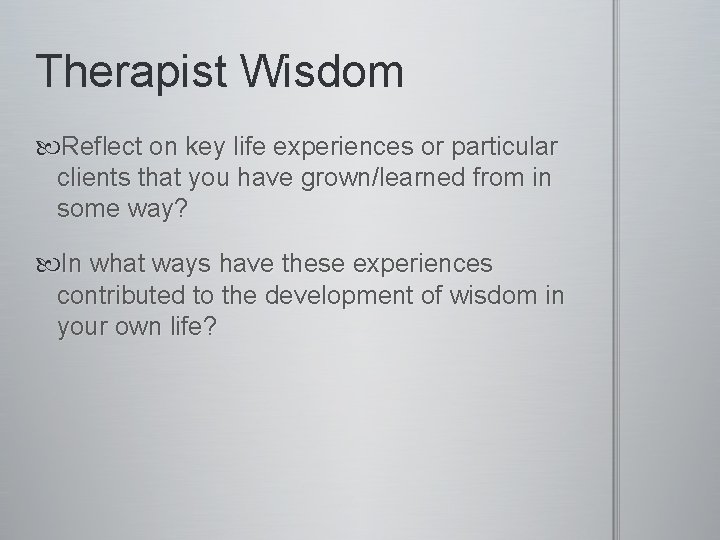 Therapist Wisdom

Reflect on key life experiences or particular clients that you have grown/learned from in some way?

In what ways have these experiences contributed to the development of wisdom in your own life?